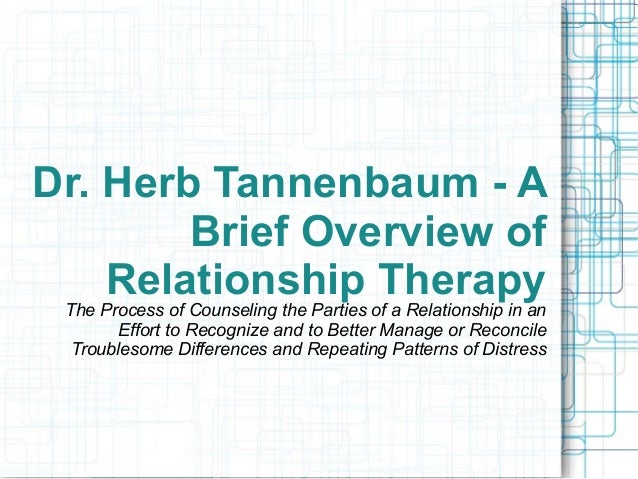 Dr. Herb Tannenbaum - A Brief Overview of Relationship Therapy

The Process of Counseling the Parties of a Relationship in an Effort to Recognize and to Better Manage or Reconcile Troublesome Differences and Repeating Patterns of Distress